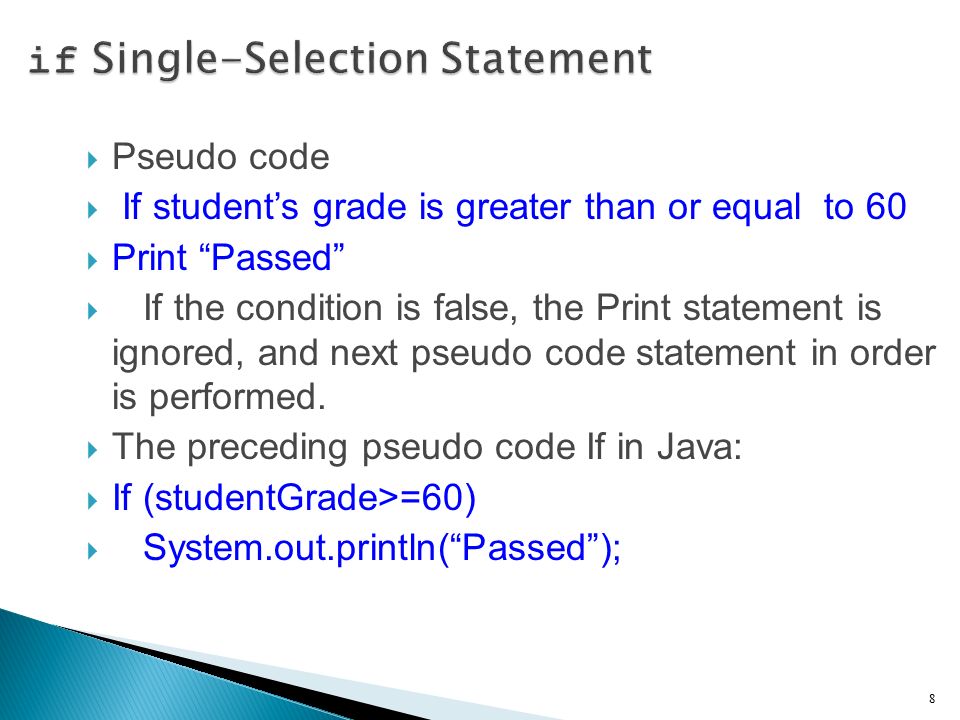 if Single-Selection Statement

Pseudo code

If student’s grade is greater than or equal to 60

Print “Passed”

If the condition is false, the Print statement is ignored, and next pseudo code statement in order is performed.

The preceding pseudo code If in Java:

If (studentGrade>=60)

System.out.println(“Passed”);

8